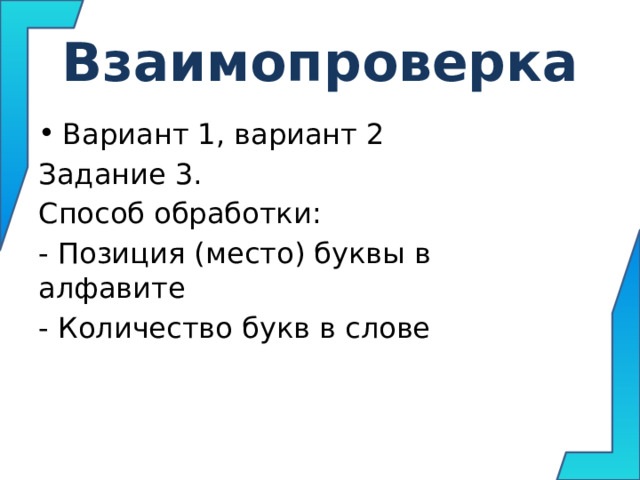 Взаимопроверка

• Вариант 1, вариант 2

Задание 3.

Способ обработки:

- Позиция (место) буквы в алфавите

- Количество букв в слове